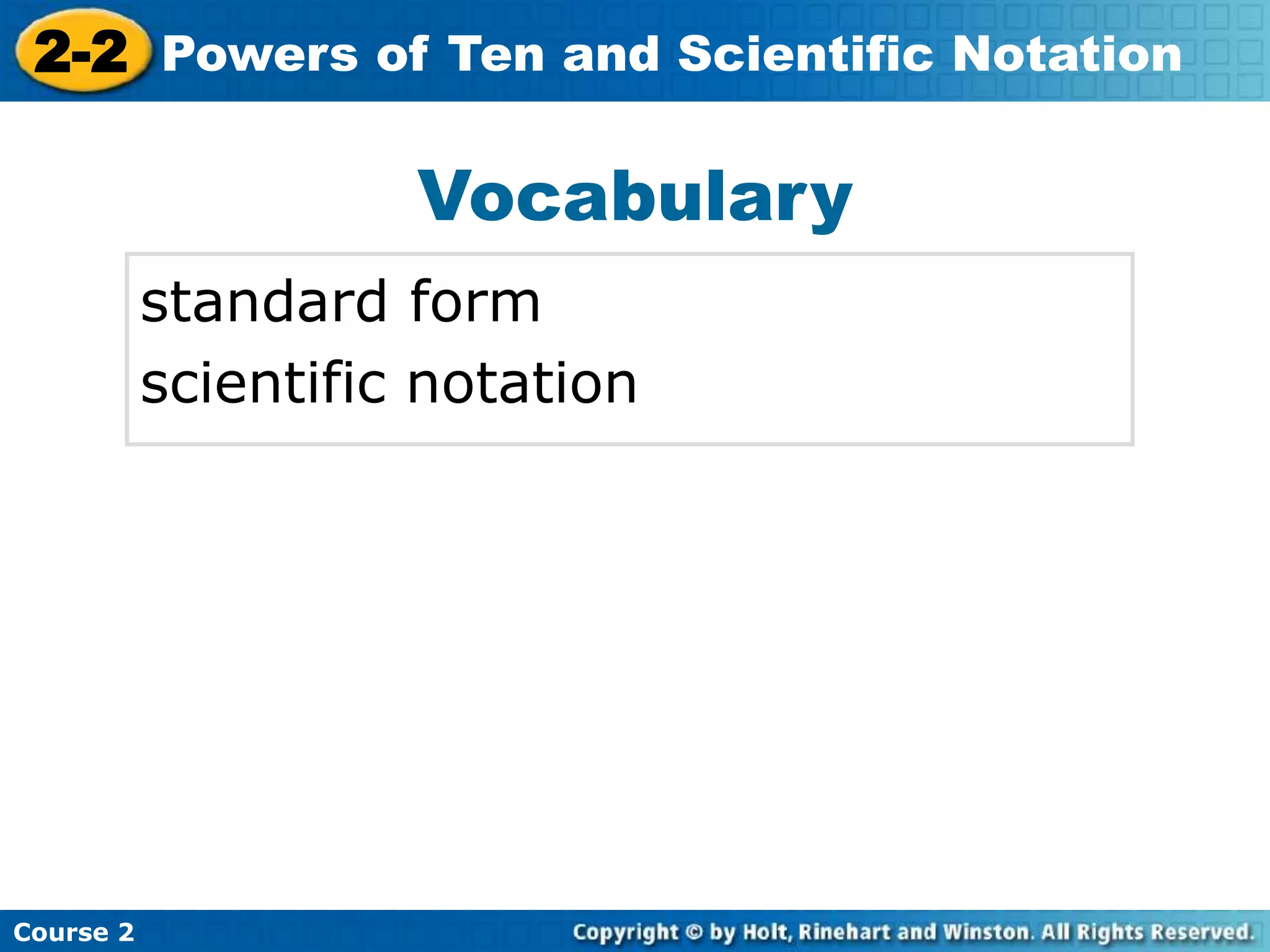 2-2 Powers of Ten and Scientific Notation

Vocabulary

standard form
scientific notation

Course 2

Copyright © by Holt, Rinehart and Winston. All Rights Reserved.